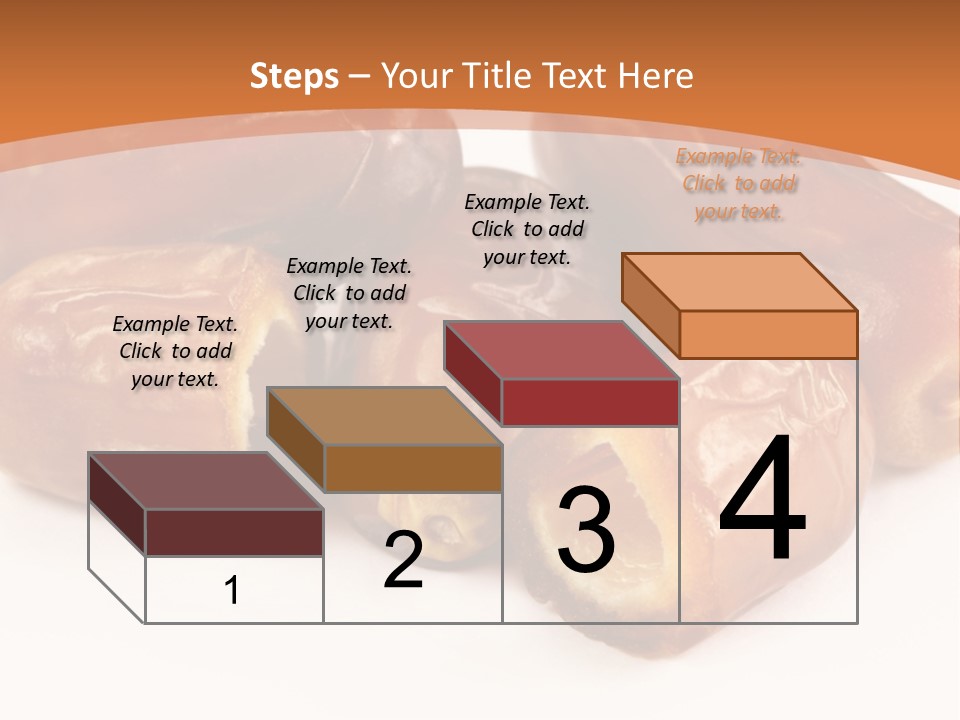 Steps – Your Title Text Here

Example Text. Click to add your text.

Example Text. Click to add your text.

Example Text. Click to add your text.

Example Text. Click to add your text.

1

2

3

4